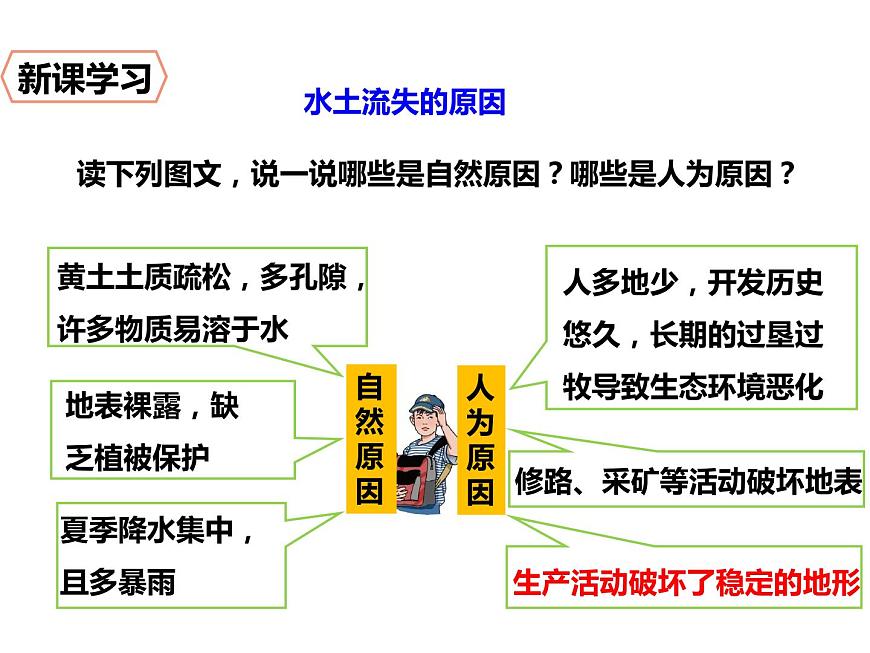 新课学习

水土流失的原因

读下列图文，说一说哪些是自然原因？哪些是人为原因？

黄土土质疏松，多孔隙，许多物质易溶于水

地表裸露，缺乏植被保护

夏季降水集中，且多暴雨

自然原因

人为原因

人多地少，开发历史悠久，长期的过垦过牧导致生态环境恶化

修路、采矿等活动破坏地表

生产活动破坏了稳定的地形